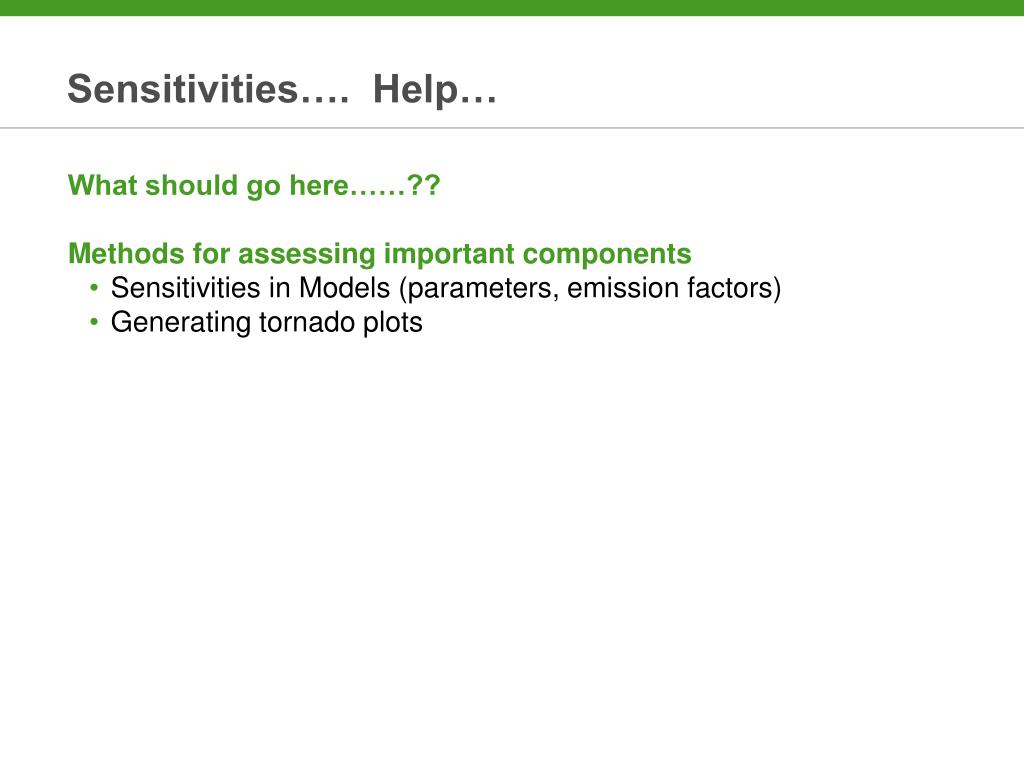 Sensitivities…. Help…

What should go here……??

Methods for assessing important components
• Sensitivities in Models (parameters, emission factors)
• Generating tornado plots